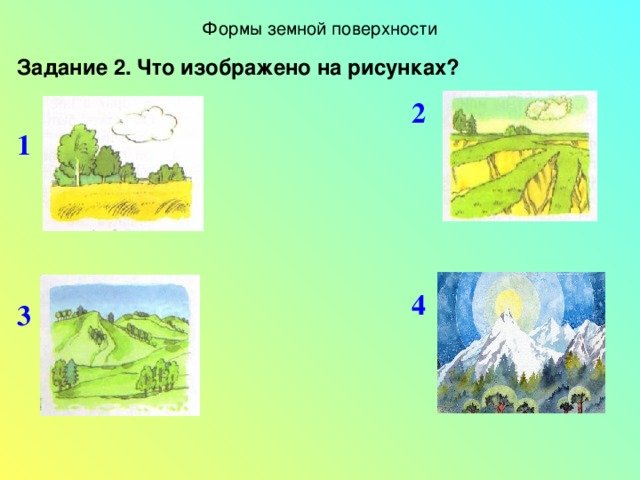 Формы земной поверхности

Задание 2. Что изображено на рисунках?

1

2

3

4